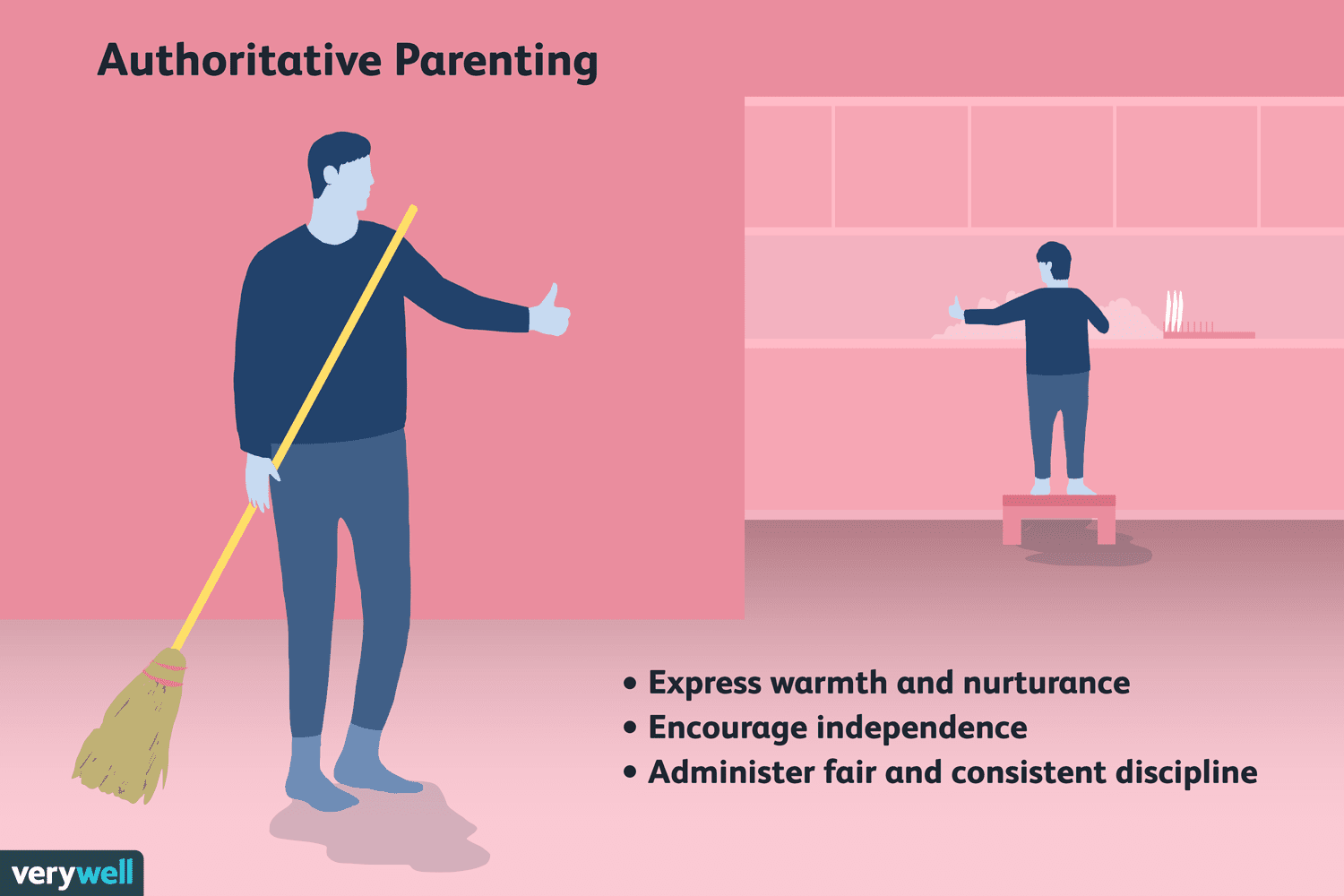 Authoritative Parenting

• Express warmth and nurturance
• Encourage independence
• Administer fair and consistent discipline

verywell